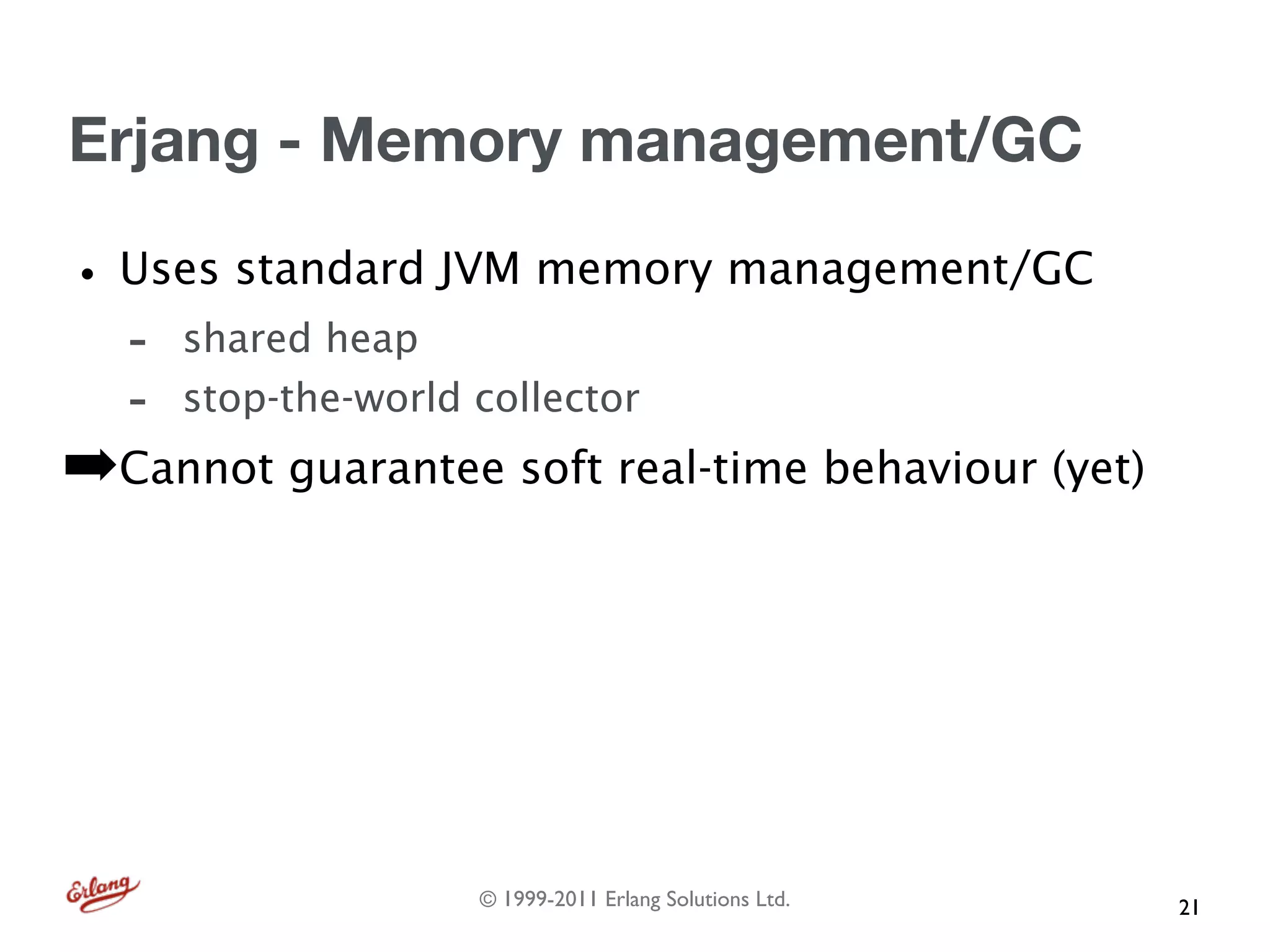 Erjang - Memory management/GC

• Uses standard JVM memory management/GC

- shared heap
- stop-the-world collector

➡Cannot guarantee soft real-time behaviour (yet)

Erlang

© 1999-2011 Erlang Solutions Ltd.

21